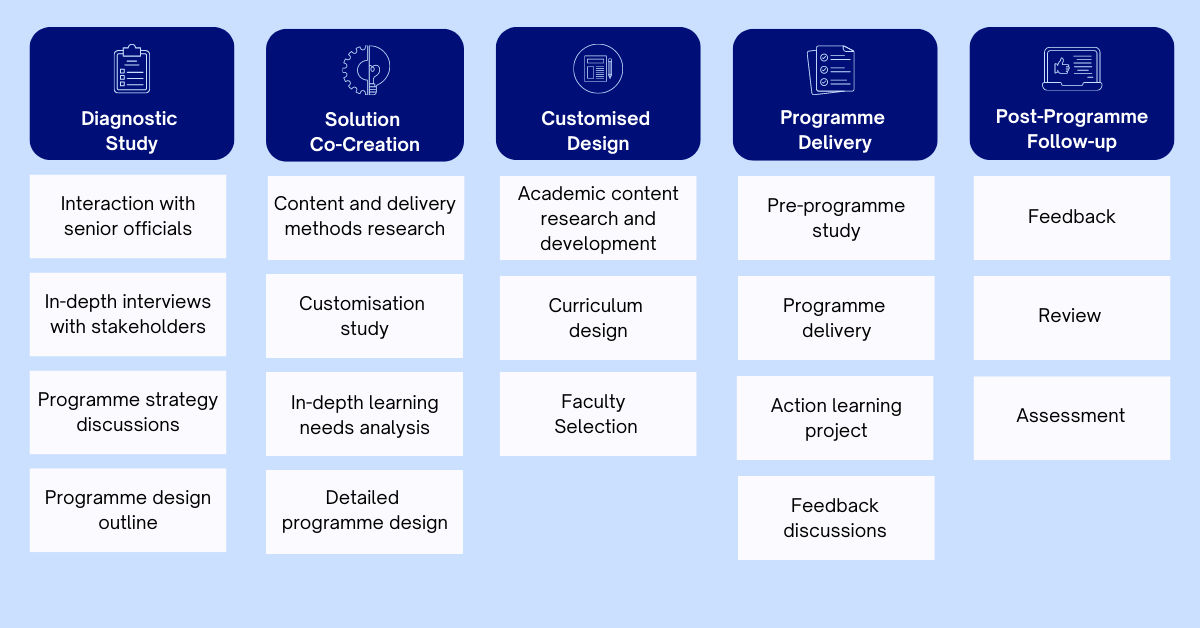 Diagnostic Study

Interaction with senior officials

In-depth interviews with stakeholders

Programme strategy discussions

Programme design outline

Solution Co-Creation

Content and delivery methods research

Customisation study

In-depth learning needs analysis

Detailed programme design

Customised Design

Academic content research and development

Curriculum design

Faculty Selection

Programme Delivery

Pre-programme study

Programme delivery

Action learning project

Feedback discussions

Post-Programme Follow-up

Feedback

Review

Assessment